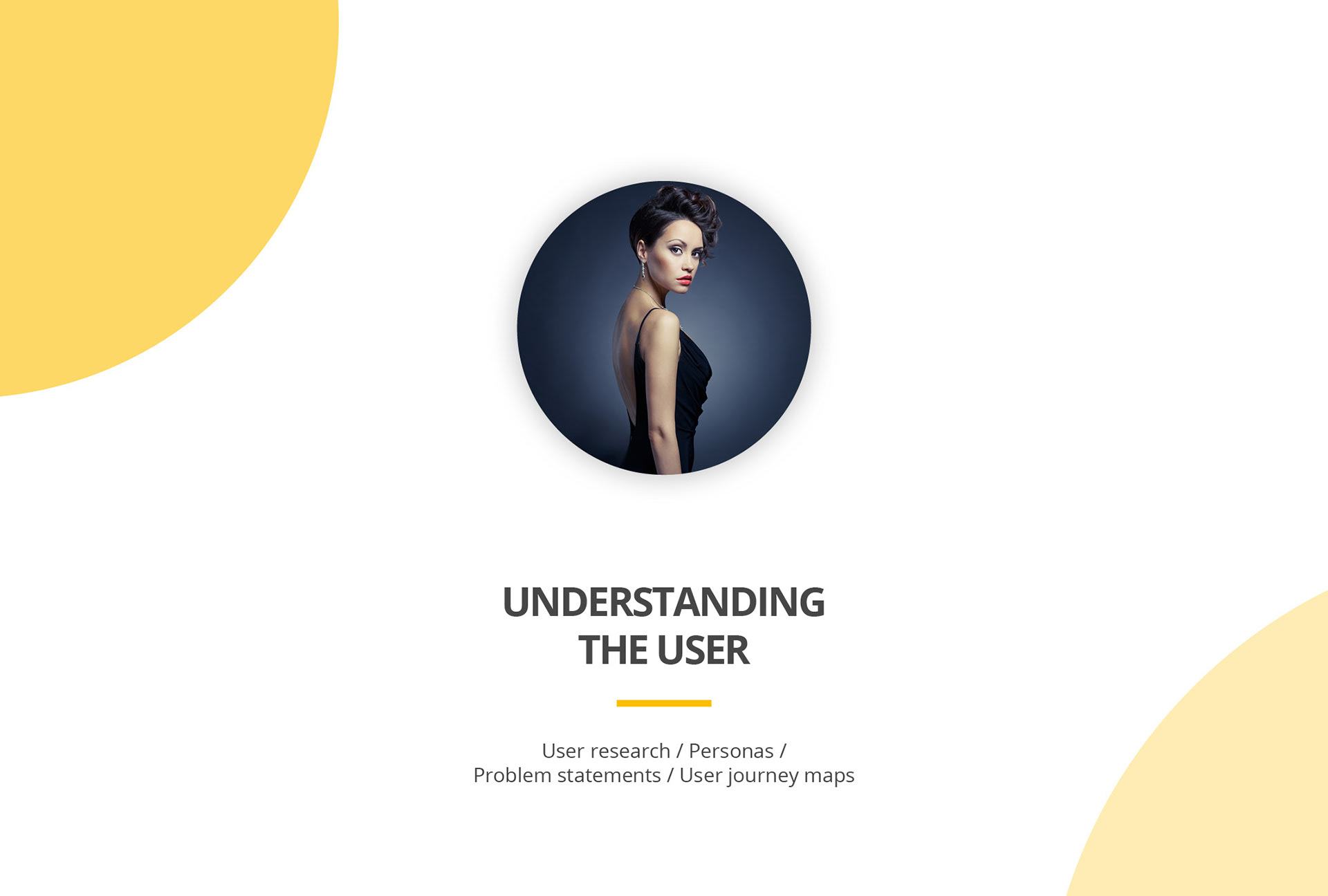 UNDERSTANDING THE USER

User research / Personas / Problem statements / User journey maps